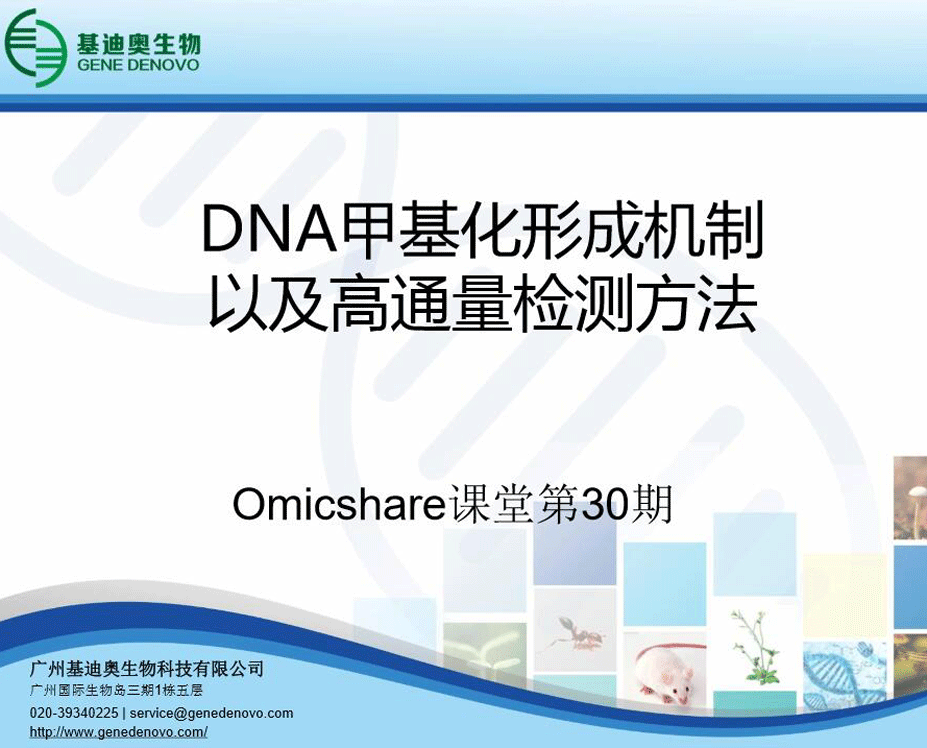 基迪奥生物
GENE DENOVO

DNA甲基化形成机制以及高通量检测方法

Omicshare课堂第30期

广州基迪奥生物科技有限公司
广州国际生物岛三期1栋五层
020-39340225 | service@genedenovo.com
http://www.genedenovo.com/